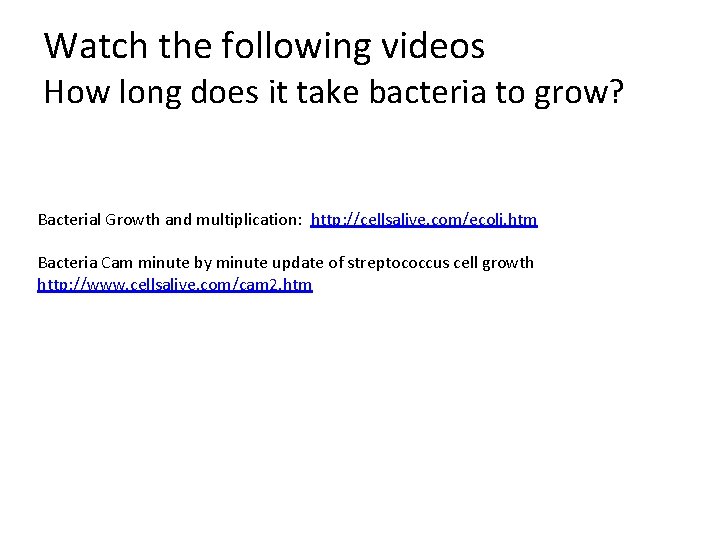 Watch the following videos
How long does it take bacteria to grow?

Bacterial Growth and multiplication: http://cellsalive.com/ecoli.htm

Bacteria Cam minute by minute update of streptococcus cell growth
http://www.cellsalive.com/cam2.htm